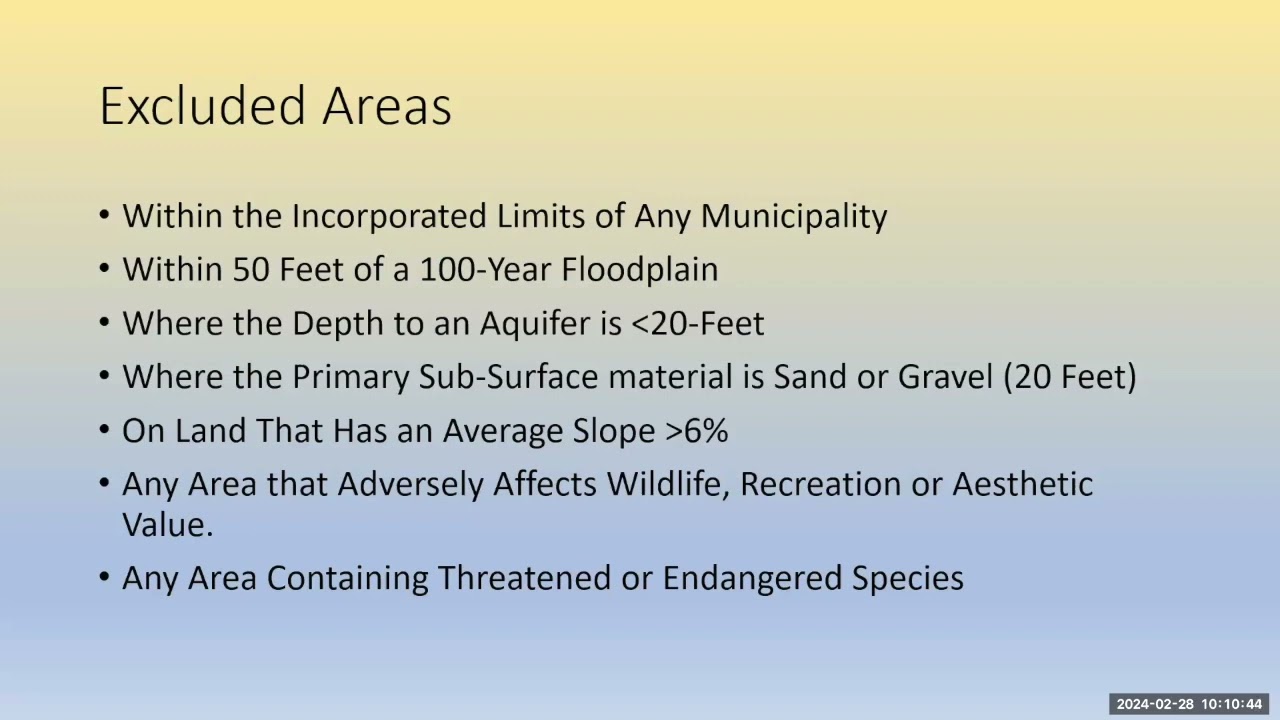 Excluded Areas

• Within the Incorporated Limits of Any Municipality
• Within 50 Feet of a 100-Year Floodplain
• Where the Depth to an Aquifer is <20-Feet
• Where the Primary Sub-Surface material is Sand or Gravel (20 Feet)
• On Land That Has an Average Slope >6%
• Any Area that Adversely Affects Wildlife, Recreation or Aesthetic Value.
• Any Area Containing Threatened or Endangered Species

2024-02-28 10:10:44